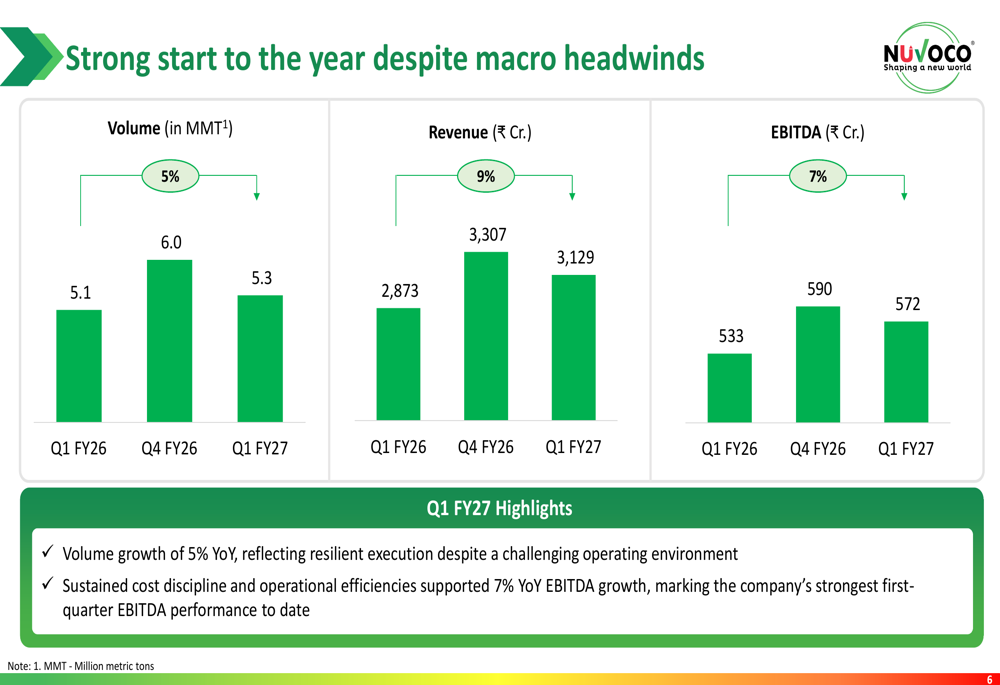 Strong start to the year despite macro headwinds

NUVOCO
Shaping a new world

Volume (in MMT$^{1}$)

5%

5.1
6.0
5.3

Q1 FY26
Q4 FY26
Q1 FY27

Revenue (₹ Cr.)

9%

2,873
3,307
3,129

Q1 FY26
Q4 FY26
Q1 FY27

EBITDA (₹ Cr.)

7%

533
590
572

Q1 FY26
Q4 FY26
Q1 FY27

Q1 FY27 Highlights

✓ Volume growth of 5% YoY, reflecting resilient execution despite a challenging operating environment

✓ Sustained cost discipline and operational efficiencies supported 7% YoY EBITDA growth, marking the company's strongest first-quarter EBITDA performance to date

Note: 1. MMT - Million metric tons

6